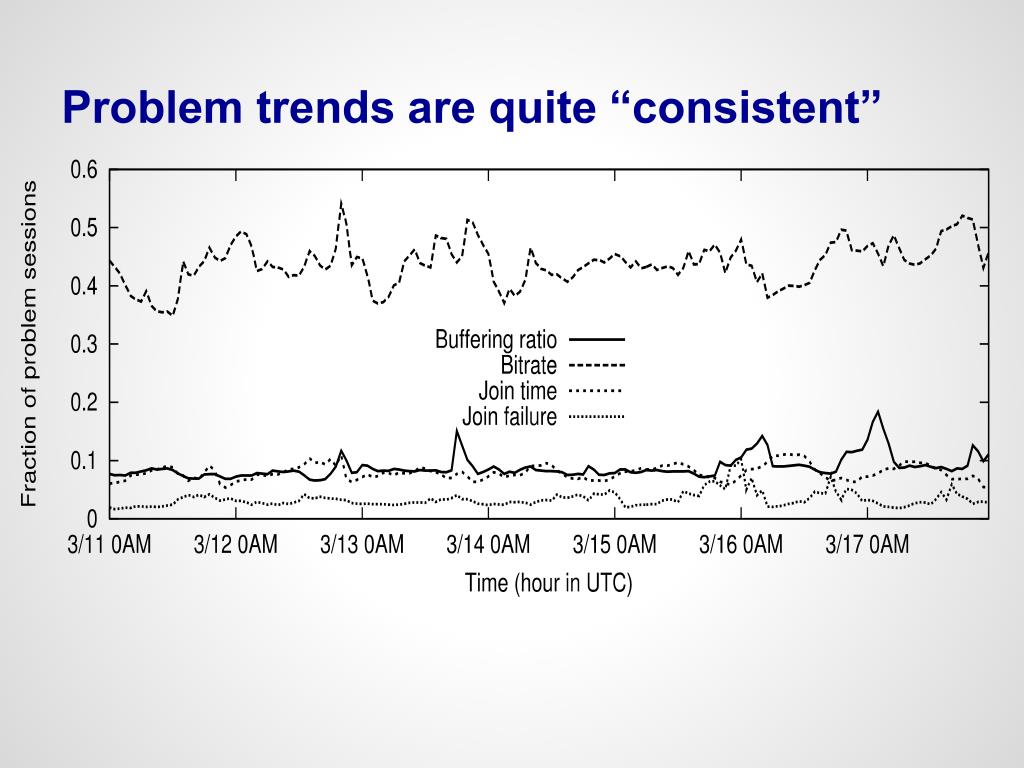 Problem trends are quite “consistent”

Fraction of problem sessions

0.6
0.5
0.4
0.3
0.2
0.1
0

Buffering ratio
Bitrate
Join time
Join failure

3/11 0AM 3/12 0AM 3/13 0AM 3/14 0AM 3/15 0AM 3/16 0AM 3/17 0AM

Time (hour in UTC)